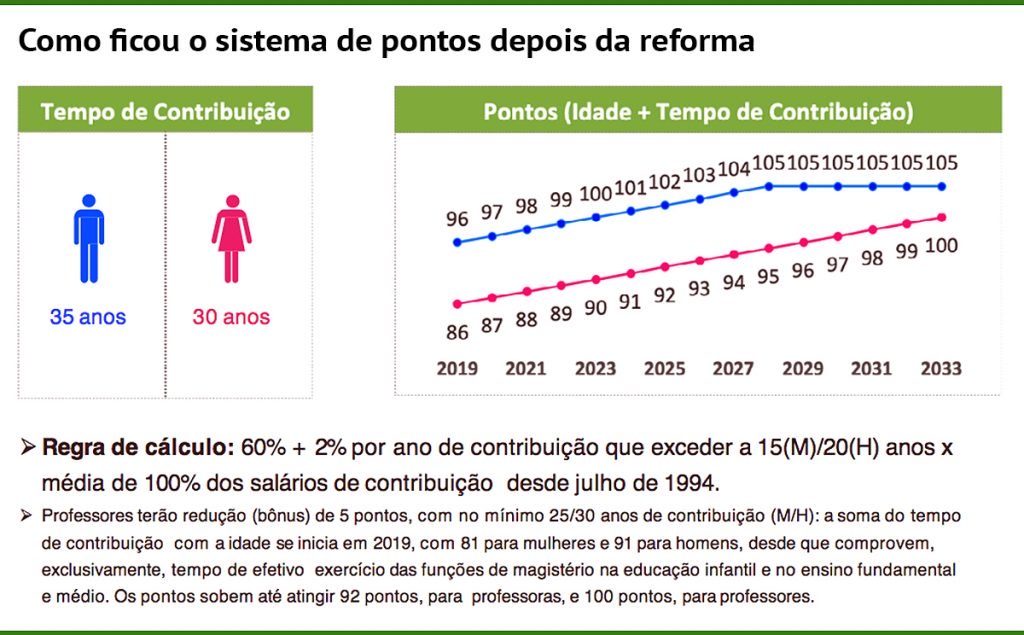 Como ficou o sistema de pontos depois da reforma

Tempo de Contribuição

35 anos

30 anos

Pontos (Idade + Tempo de Contribuição)

96 97 98 99 100 101 102 103 104 105 105 105 105 105 105

86 87 88 89 90 91 92 93 94 95 96 97 98 99 100

2019 2021 2023 2025 2027 2029 2031 2033

➢ Regra de cálculo: 60% + 2% por ano de contribuição que exceder a 15(M)/20(H) anos x média de 100% dos salários de contribuição desde julho de 1994.

➢ Professores terão redução (bônus) de 5 pontos, com no mínimo 25/30 anos de contribuição (M/H): a soma do tempo de contribuição com a idade se inicia em 2019, com 81 para mulheres e 91 para homens, desde que comprovem, exclusivamente, tempo de efetivo exercício das funções de magistério na educação infantil e no ensino fundamental e médio. Os pontos sobem até atingir 92 pontos, para professoras, e 100 pontos, para professores.